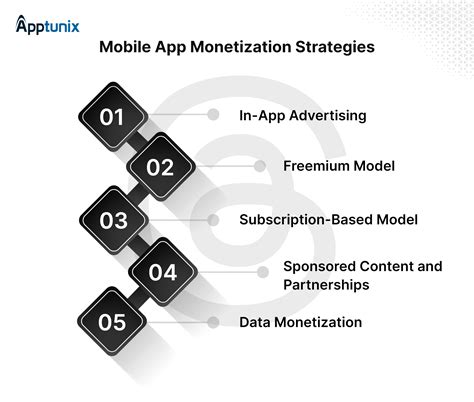 Apptunix

Mobile App Monetization Strategies

01 In-App Advertising

02 Freemium Model

03 Subscription-Based Model

04 Sponsored Content and Partnerships

05 Data Monetization